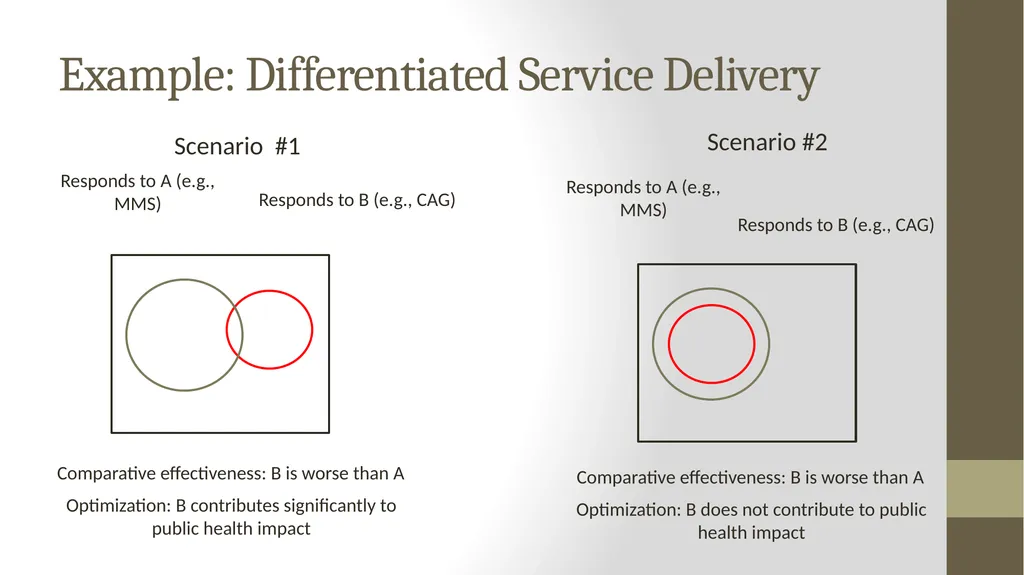 Example: Differentiated Service Delivery

Scenario #1

Responds to A (e.g., MMS)

Responds to B (e.g., CAG)

Comparative effectiveness: B is worse than A

Optimization: B contributes significantly to public health impact

Scenario #2

Responds to A (e.g., MMS)

Responds to B (e.g., CAG)

Comparative effectiveness: B is worse than A

Optimization: B does not contribute to public health impact